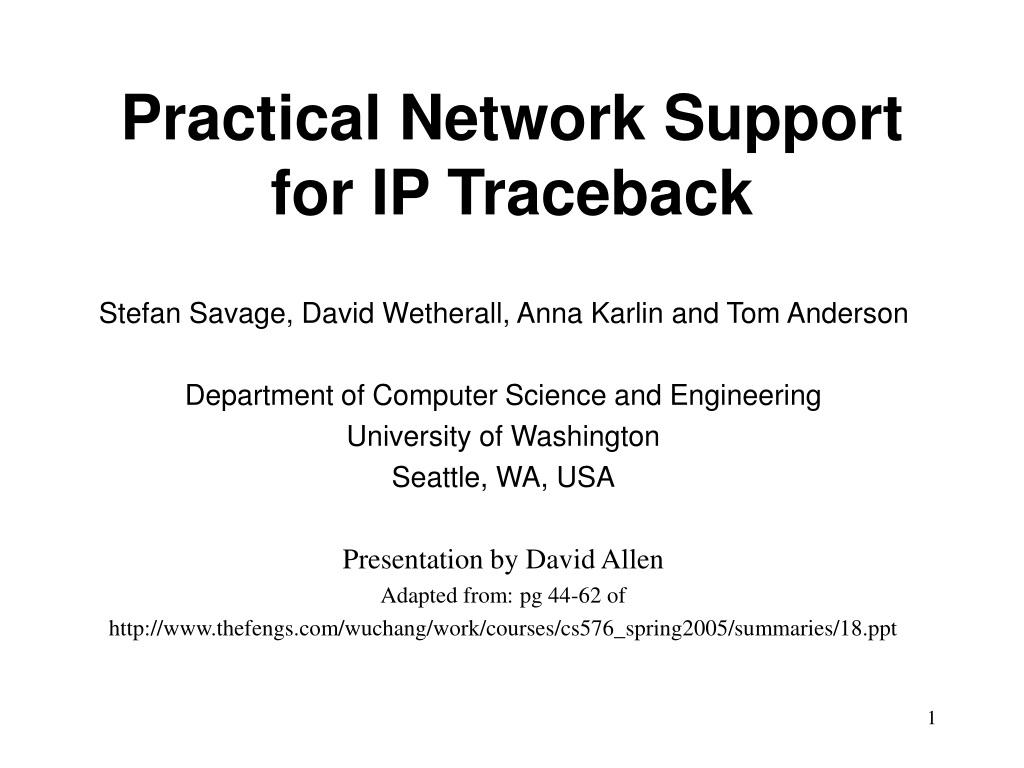 Practical Network Support for IP Traceback

Stefan Savage, David Wetherall, Anna Karlin and Tom Anderson

Department of Computer Science and Engineering
University of Washington
Seattle, WA, USA

Presentation by David Allen
Adapted from: pg 44-62 of
http://www.thefengs.com/wuchang/work/courses/cs576_spring2005/summaries/18.ppt

1